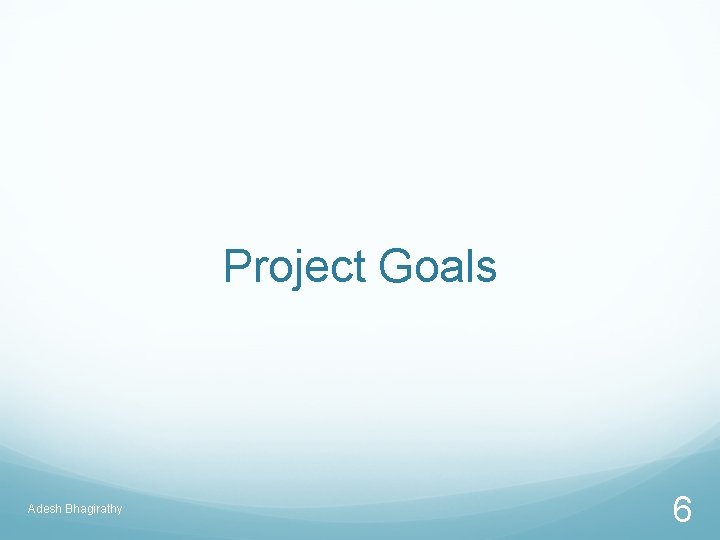 Project Goals

Adesh Bhagirathy

6